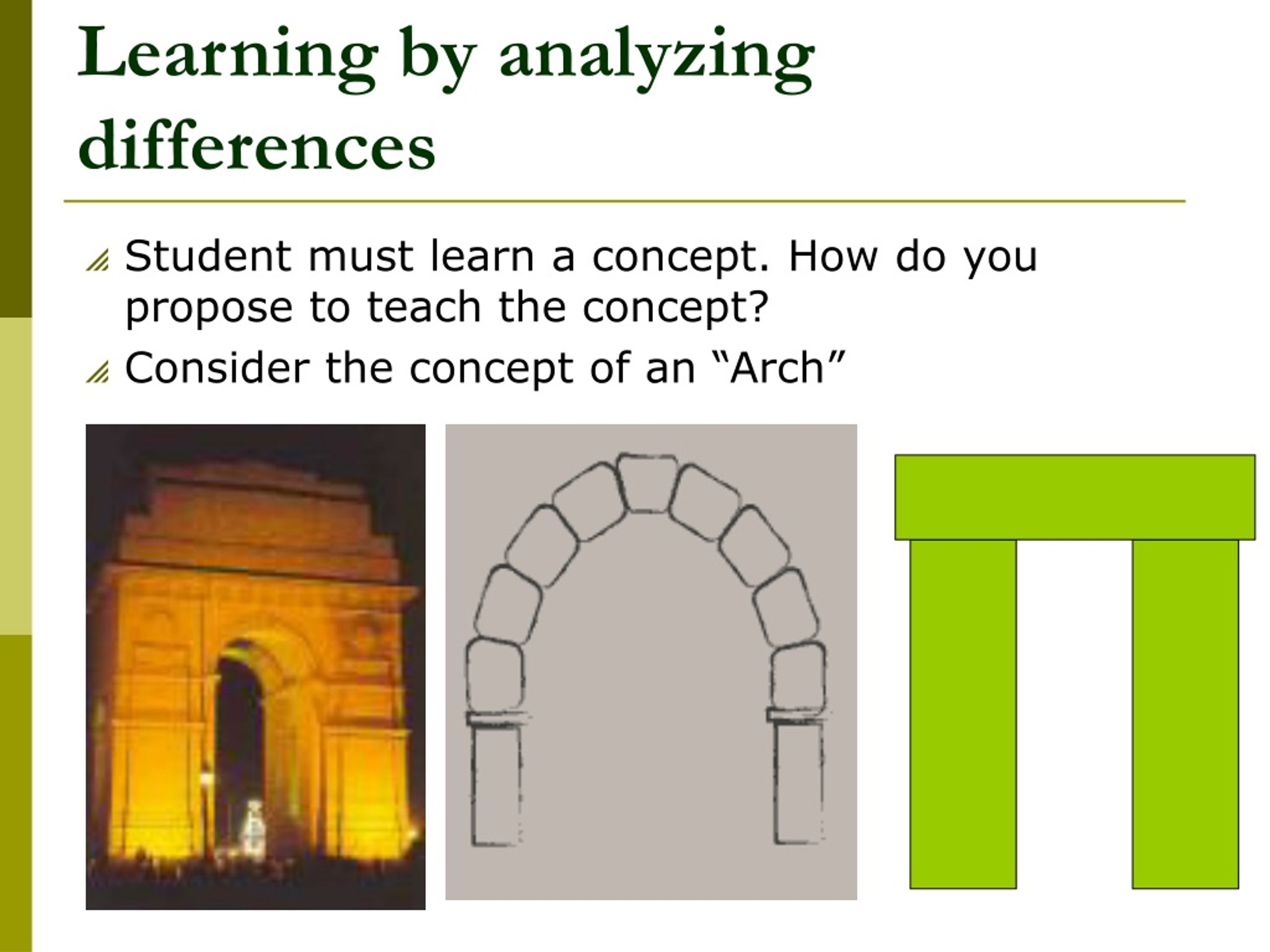 Learning by analyzing differences

Student must learn a concept. How do you propose to teach the concept?

Consider the concept of an “Arch”